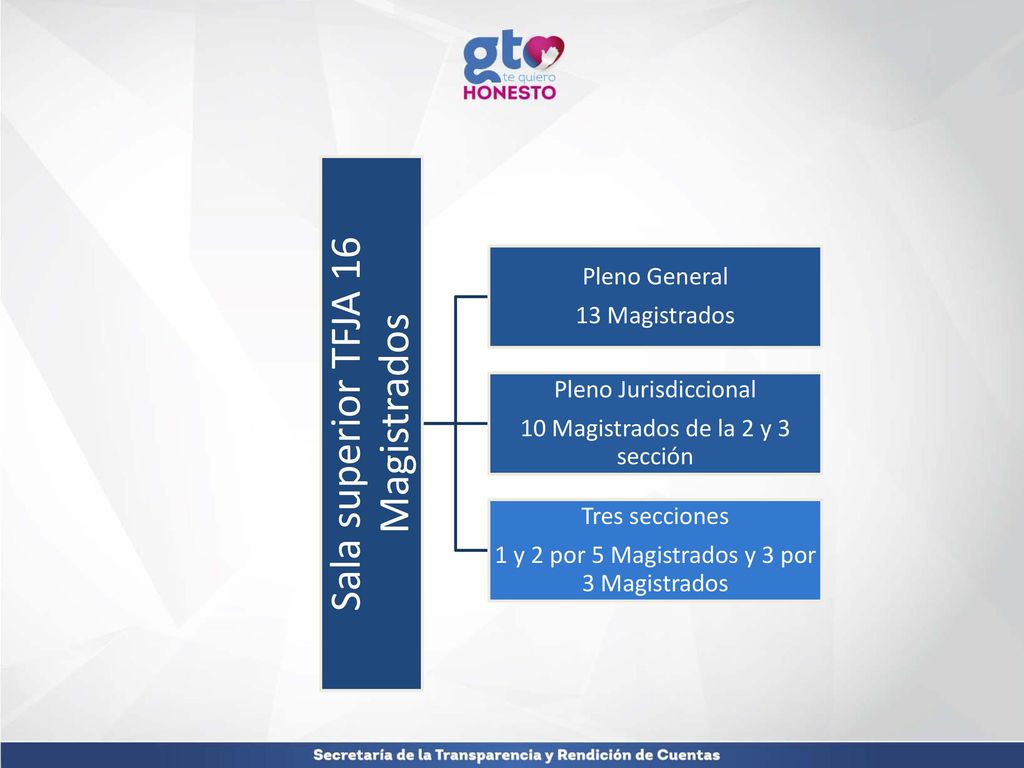 gto
te quiero
HONESTO

Sala superior TFJA 16 Magistrados

Pleno General
13 Magistrados

Pleno Jurisdiccional
10 Magistrados de la 2 y 3 sección

Tres secciones
1 y 2 por 5 Magistrados y 3 por 3 Magistrados

Secretaría de la Transparencia y Rendición de Cuentas